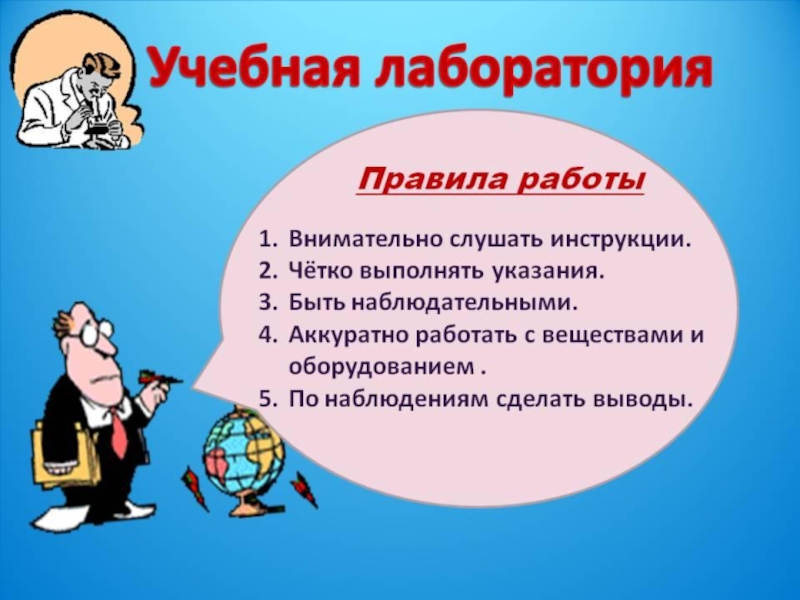 Учебная лаборатория

Правила работы

1. Внимательно слушать инструкции.
2. Чётко выполнять указания.
3. Быть наблюдательными.
4. Аккуратно работать с веществами и оборудованием .
5. По наблюдениям сделать выводы.